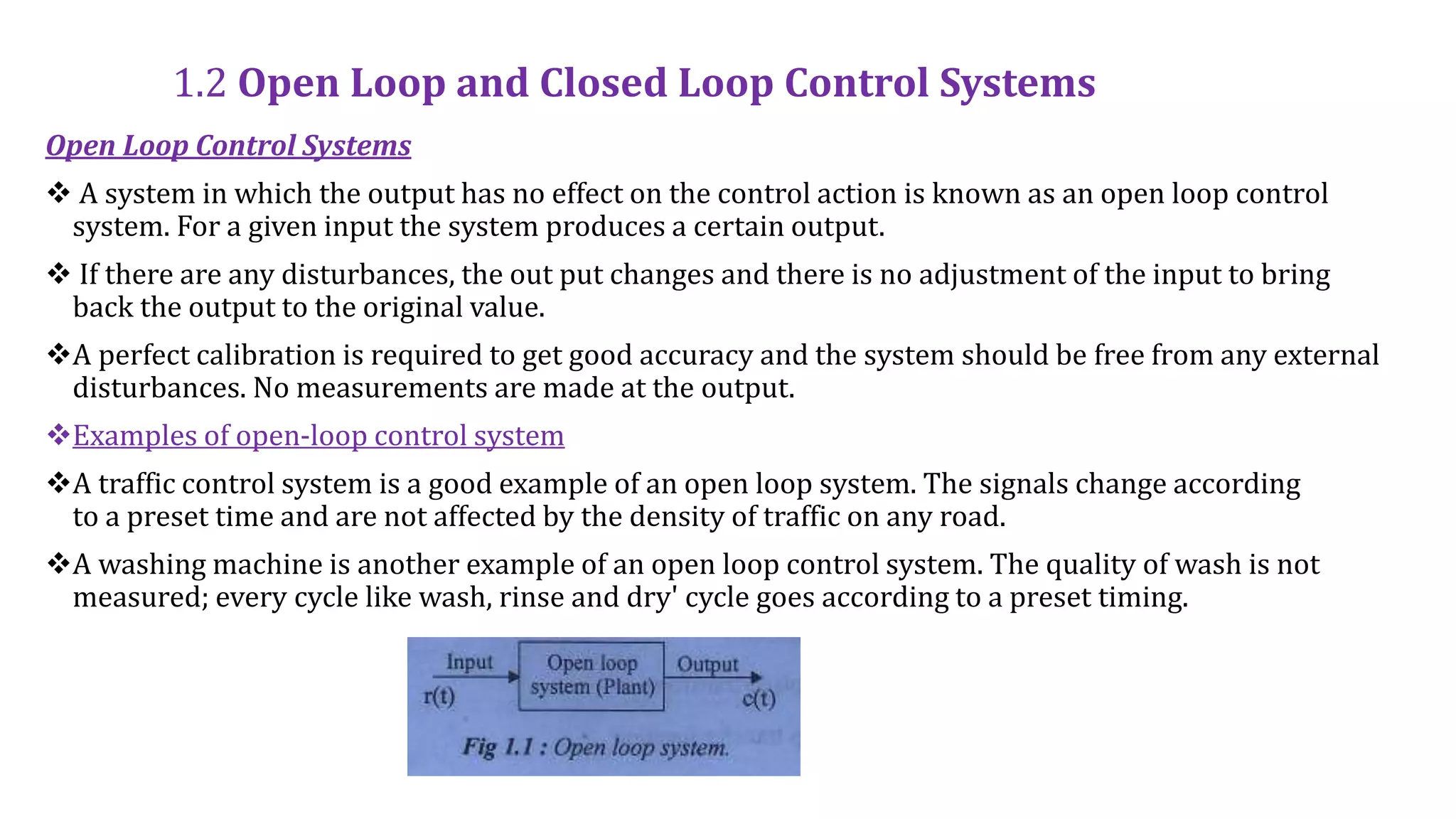 1.2 Open Loop and Closed Loop Control Systems

Open Loop Control Systems

❖ A system in which the output has no effect on the control action is known as an open loop control system. For a given input the system produces a certain output.

❖ If there are any disturbances, the out put changes and there is no adjustment of the input to bring back the output to the original value.

❖A perfect calibration is required to get good accuracy and the system should be free from any external disturbances. No measurements are made at the output.

❖Examples of open-loop control system

❖A traffic control system is a good example of an open loop system. The signals change according to a preset time and are not affected by the density of traffic on any road.

❖A washing machine is another example of an open loop control system. The quality of wash is not measured; every cycle like wash, rinse and dry' cycle goes according to a preset timing.

Input
r(t)
Open loop system (Plant)
Output
c(t)
Fig 1.1 : Open loop system.